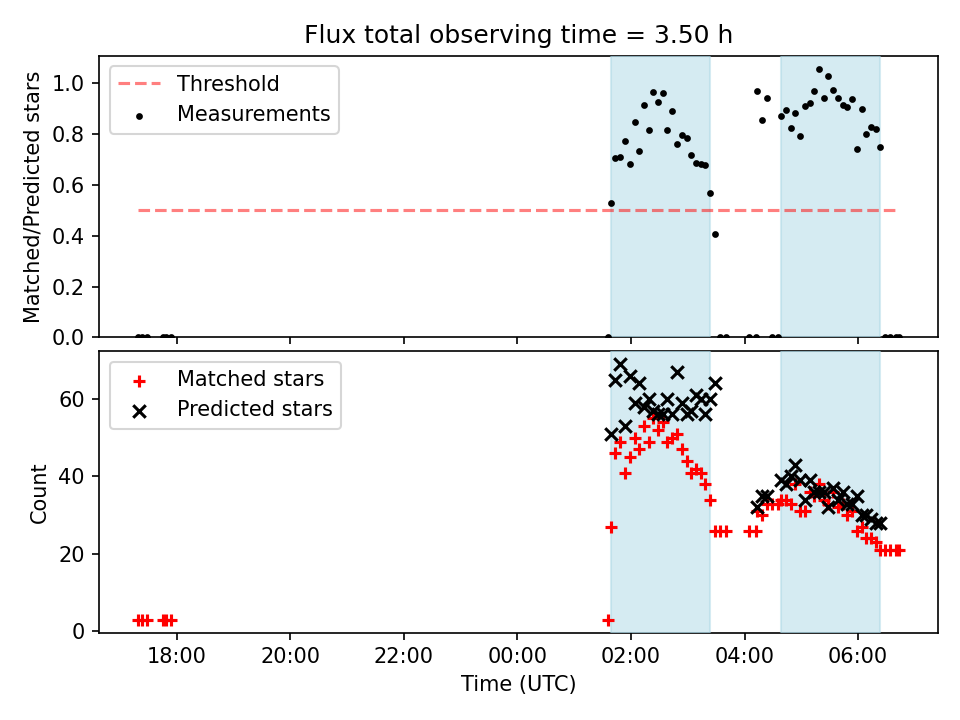 Flux total observing time = 3.50 h

Threshold
Measurements

Matched/Predicted stars

1.0
0.8
0.6
0.4
0.2
0.0

Matched stars
Predicted stars

Count

60
40
20
0

18:00
20:00
22:00
00:00
02:00
04:00
06:00

Time (UTC)